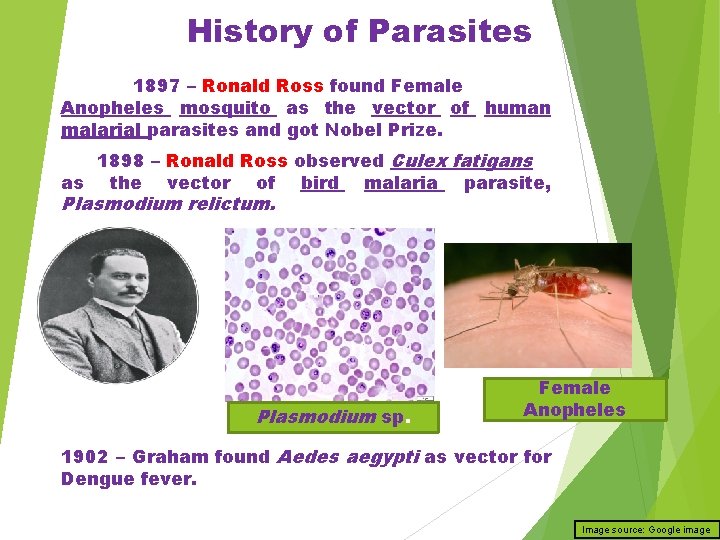 History of Parasites

1897 – Ronald Ross found Female Anopheles mosquito as the vector of human malarial parasites and got Nobel Prize.

1898 – Ronald Ross observed Culex fatigans as the vector of bird malaria parasite, Plasmodium relictum.

Plasmodium sp.

Female Anopheles

1902 – Graham found Aedes aegypti as vector for Dengue fever.

Image source: Google image